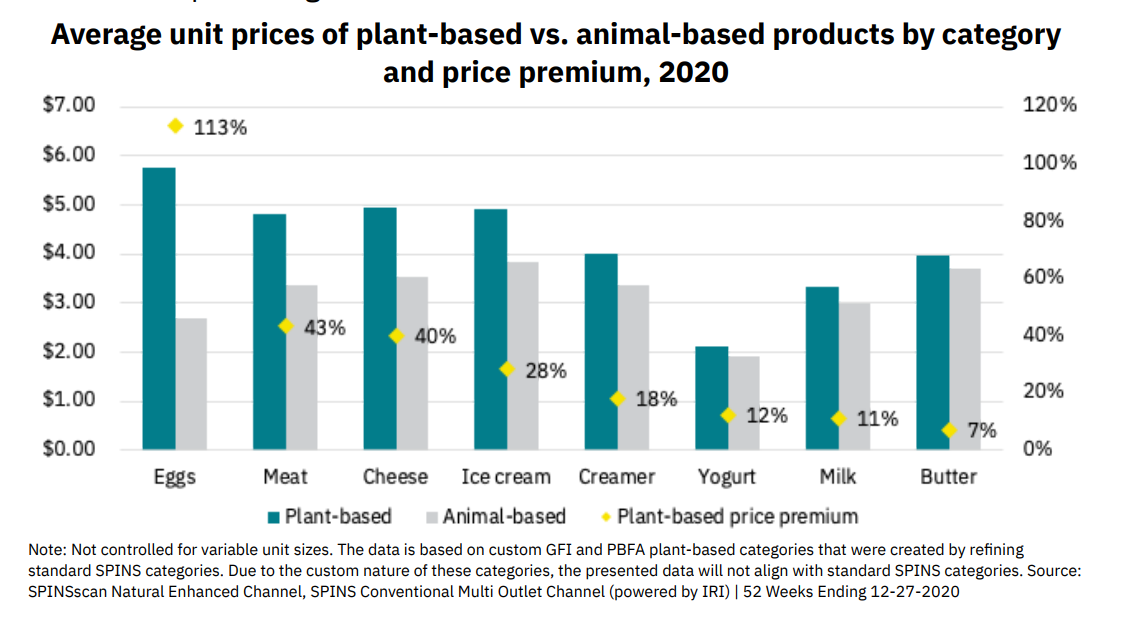 Average unit prices of plant-based vs. animal-based products by category and price premium, 2020

$7.00
$6.00
$5.00
$4.00
$3.00
$2.00
$1.00
$0.00

120%
100%
80%
60%
40%
20%
0%

113%
43%
40%
28%
18%
12%
11%
7%

Eggs
Meat
Cheese
Ice cream
Creamer
Yogurt
Milk
Butter

Plant-based
Animal-based
Plant-based price premium

Note: Not controlled for variable unit sizes. The data is based on custom GFI and PBFA plant-based categories that were created by refining standard SPINS categories. Due to the custom nature of these categories, the presented data will not align with standard SPINS categories. Source: SPINSscan Natural Enhanced Channel, SPINS Conventional Multi Outlet Channel (powered by IRI) | 52 Weeks Ending 12-27-2020